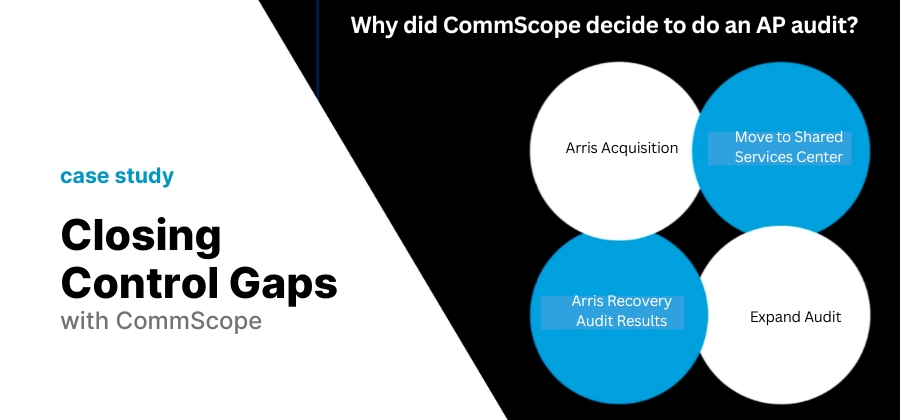 case study

Closing Control Gaps

with CommScope

Why did CommScope decide to do an AP audit?

Arris Acquisition

Move to Shared Services Center

Arris Recovery Audit Results

Expand Audit